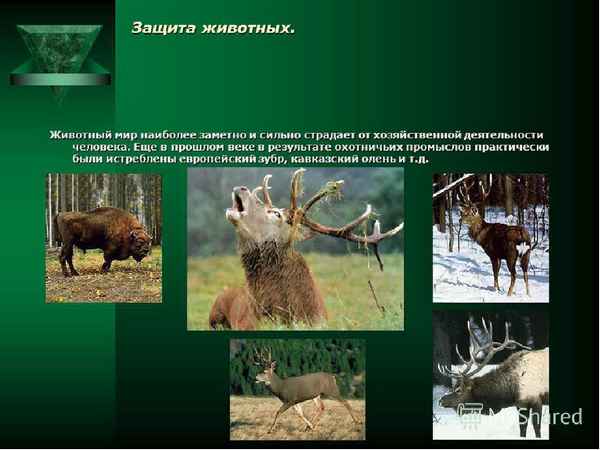 Защита животных.

Животный мир наиболее заметно и сильно страдает от хозяйственной деятельности человека. Еще в прошлом веке в результате охотничьих промыслов практически были истреблены европейский зубр, кавказский олень и т.д.

MyShared